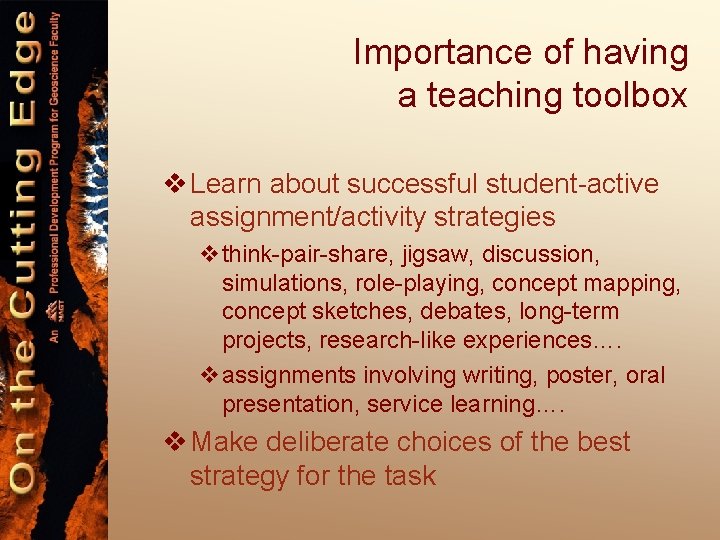 On the Cutting Edge

An NAGT Professional Development Program for Geoscience Faculty

Importance of having a teaching toolbox

❖ Learn about successful student-active assignment/activity strategies

❖ think-pair-share, jigsaw, discussion, simulations, role-playing, concept mapping, concept sketches, debates, long-term projects, research-like experiences….

❖ assignments involving writing, poster, oral presentation, service learning….

❖ Make deliberate choices of the best strategy for the task